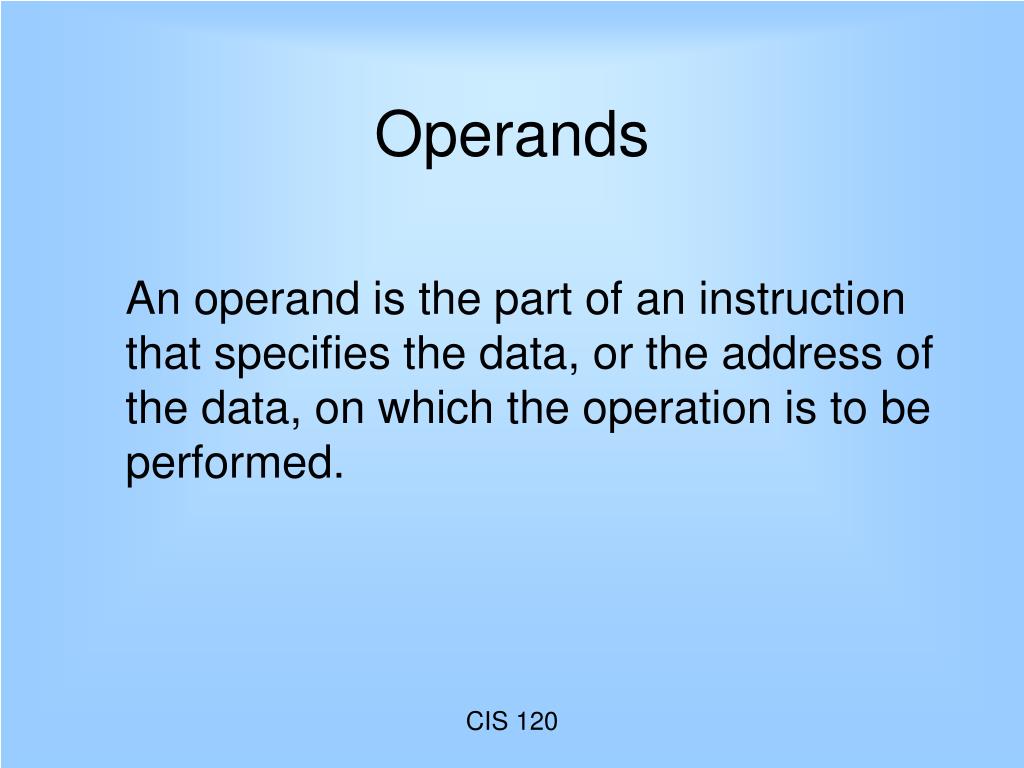 Operands

An operand is the part of an instruction that specifies the data, or the address of the data, on which the operation is to be performed.

CIS 120